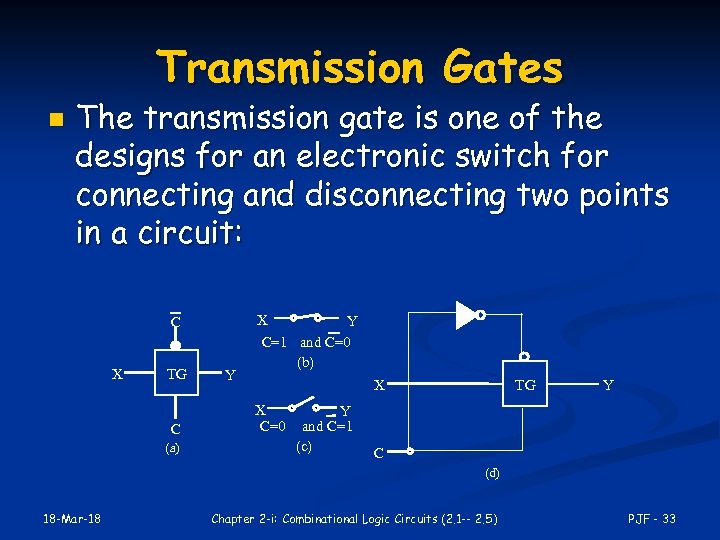 Transmission Gates

The transmission gate is one of the designs for an electronic switch for connecting and disconnecting two points in a circuit:

$\overline{C}$

X TG Y

C

(a)

X Y

C=1 and $\overline{C}$=0

(b)

X Y

C=0 and $\overline{C}$=1

(c)

X TG Y

C

(d)

18-Mar-18

Chapter 2-i: Combinational Logic Circuits (2.1-- 2.5)

PJF - 33